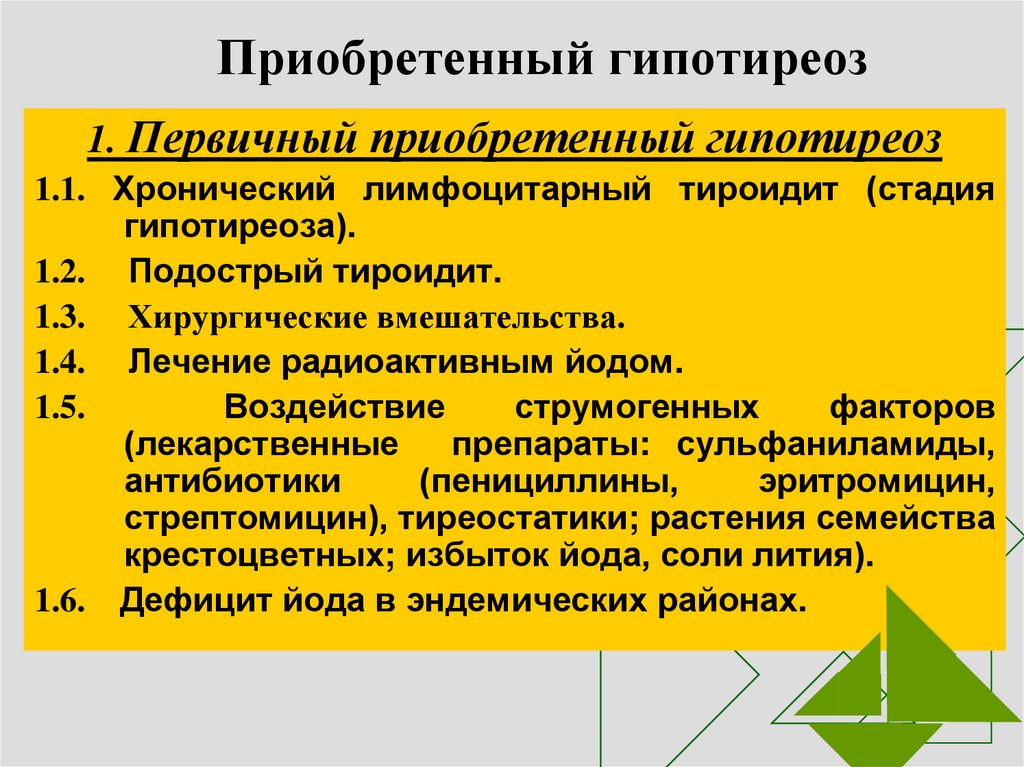 Приобретенный гипотиреоз

1. Первичный приобретенный гипотиреоз

1.1. Хронический лимфоцитарный тироидит (стадия гипотиреоза).

1.2. Подострый тироидит.

1.3. Хирургические вмешательства.

1.4. Лечение радиоактивным йодом.

1.5. Воздействие струмогенных факторов (лекарственные препараты: сульфаниламиды, антибиотики (пенициллины, эритромицин, стрептомицин), тиреостатики; растения семейства крестоцветных; избыток йода, соли лития).

1.6. Дефицит йода в эндемических районах.